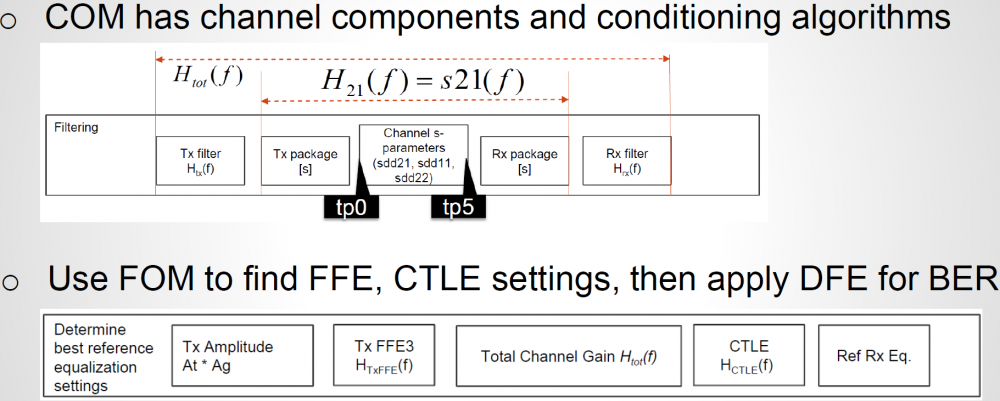 o COM has channel components and conditioning algorithms

$H_{tot}(f)$

$H_{21}(f) = s21(f)$

Filtering

Tx filter
$H_{tx}(f)$

Tx package
[s]

Channel s-parameters
(sdd21, sdd11, sdd22)

Rx package
[s]

Rx filter
$H_{rx}(f)$

tp0

tp5

o Use FOM to find FFE, CTLE settings, then apply DFE for BER

Determine best reference equalization settings

Tx Amplitude
At * Ag

Tx FFE3
$H_{TxFFE}(f)$

Total Channel Gain $H_{tot}(f)$

CTLE
$H_{CTLE}(f)$

Ref Rx Eq.